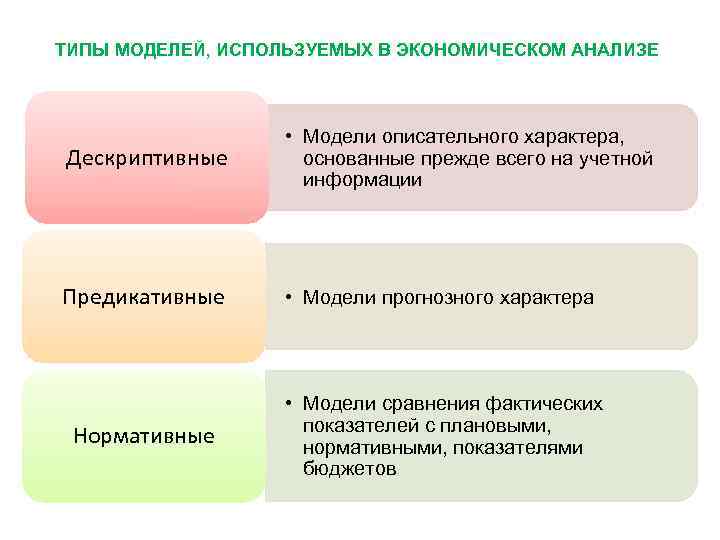 ТИПЫ МОДЕЛЕЙ, ИСПОЛЬЗУЕМЫХ В ЭКОНОМИЧЕСКОМ АНАЛИЗЕ

Дескриптивные

• Модели описательного характера, основанные прежде всего на учетной информации

Предикативные

• Модели прогнозного характера

Нормативные

• Модели сравнения фактических показателей с плановыми, нормативными, показателями бюджетов